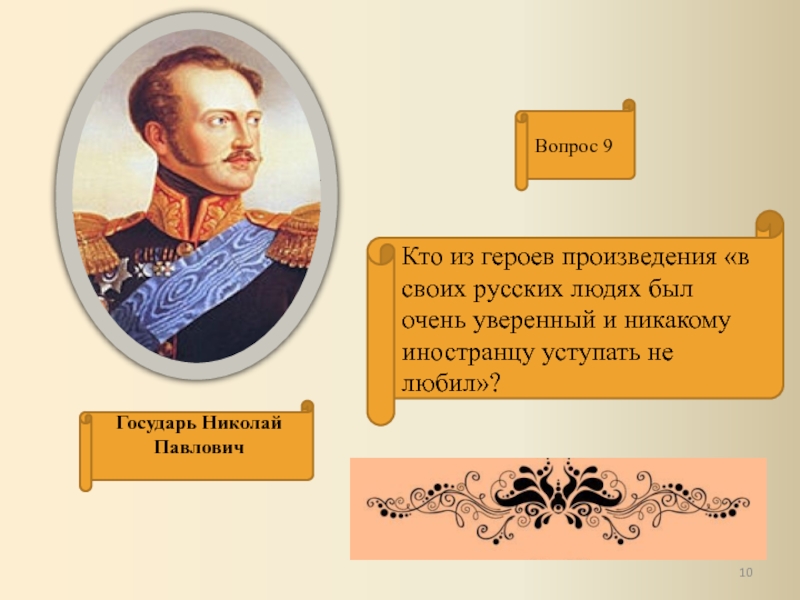 Вопрос 9

Кто из героев произведения «в своих русских людях был очень уверенный и никакому иностранцу уступать не любил»?

Государь Николай Павлович

10